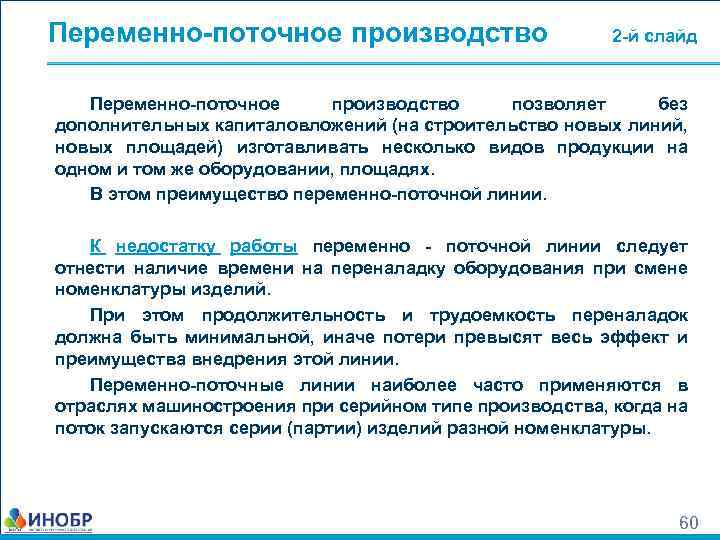 Переменно-поточное производство 2-й слайд

Переменно-поточное производство позволяет без дополнительных капиталовложений (на строительство новых линий, новых площадей) изготавливать несколько видов продукции на одном и том же оборудовании, площадях.

В этом преимущество переменно-поточной линии.

К недостатку работы переменно - поточной линии следует отнести наличие времени на переналадку оборудования при смене номенклатуры изделий.

При этом продолжительность и трудоемкость переналадок должна быть минимальной, иначе потери превысят весь эффект и преимущества внедрения этой линии.

Переменно-поточные линии наиболее часто применяются в отраслях машиностроения при серийном типе производства, когда на поток запускаются серии (партии) изделий разной номенклатуры.

ИНОБР

60